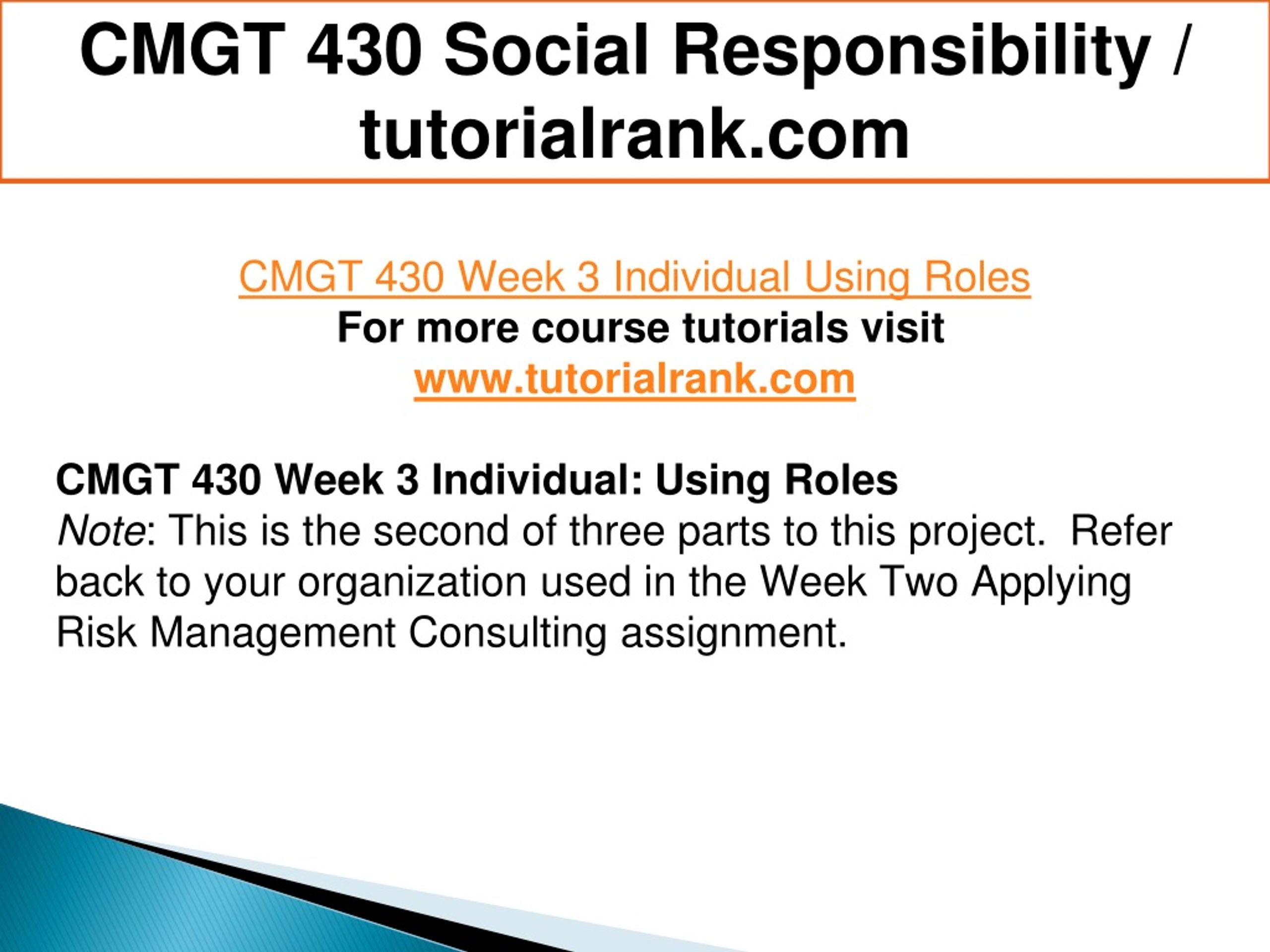 CMGT 430 Social Responsibility / tutorialrank.com

CMGT 430 Week 3 Individual Using Roles
For more course tutorials visit
www.tutorialrank.com

CMGT 430 Week 3 Individual: Using Roles
Note: This is the second of three parts to this project.  Refer back to your organization used in the Week Two Applying Risk Management Consulting assignment.